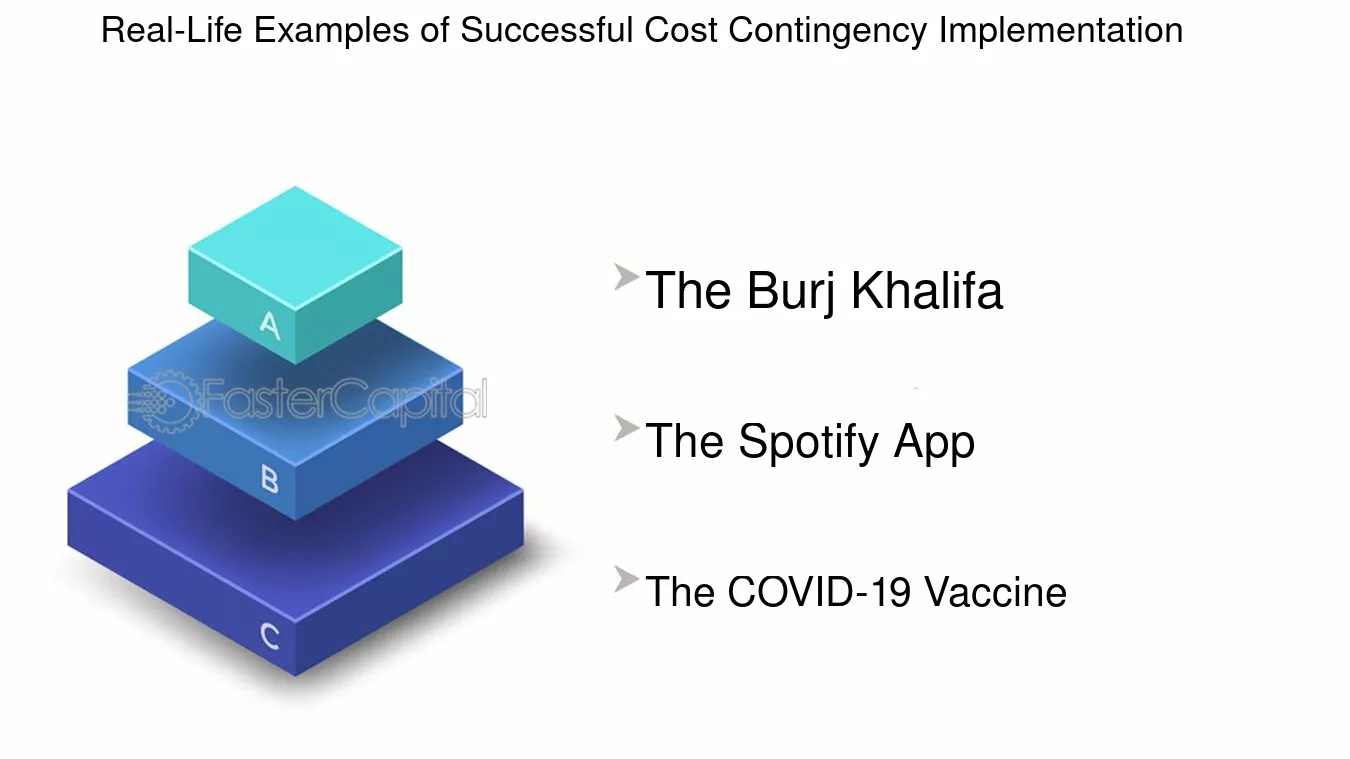 Real-Life Examples of Successful Cost Contingency Implementation

A

B

C

FasterCapital

The Burj Khalifa

The Spotify App

The COVID-19 Vaccine